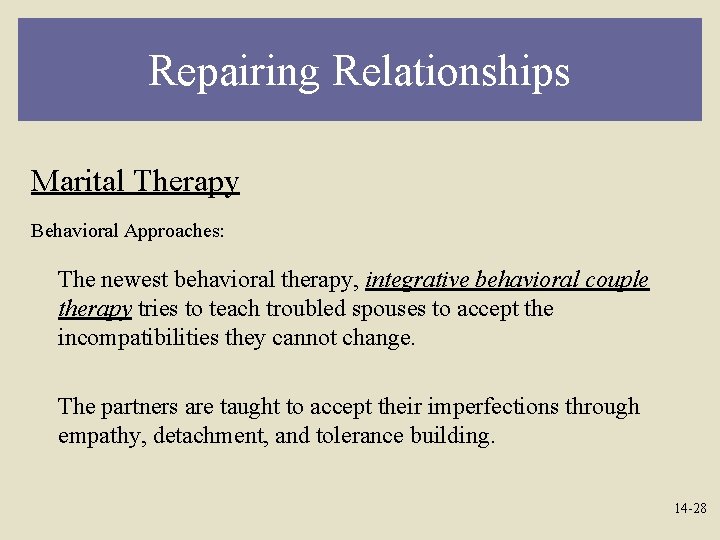 Repairing Relationships

Marital Therapy

Behavioral Approaches:

The newest behavioral therapy, integrative behavioral couple therapy tries to teach troubled spouses to accept the incompatibilities they cannot change.

The partners are taught to accept their imperfections through empathy, detachment, and tolerance building.

14-28